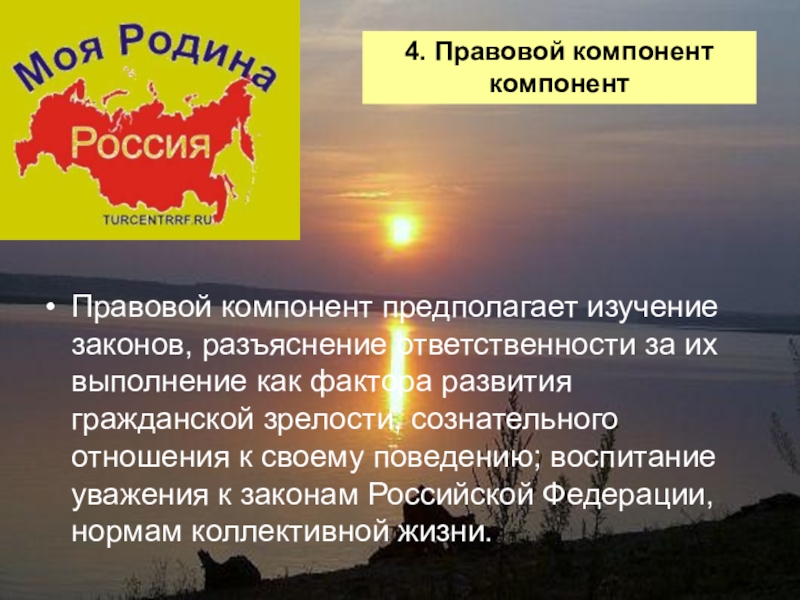 Моя Родина
Россия
TURCENTRRF.RU

4. Правовой компонент компонент

• Правовой компонент предполагает изучение законов, разъяснение ответственности за их выполнение как фактора развития гражданской зрелости, сознательного отношения к своему поведению; воспитание уважения к законам Российской Федерации, нормам коллективной жизни.